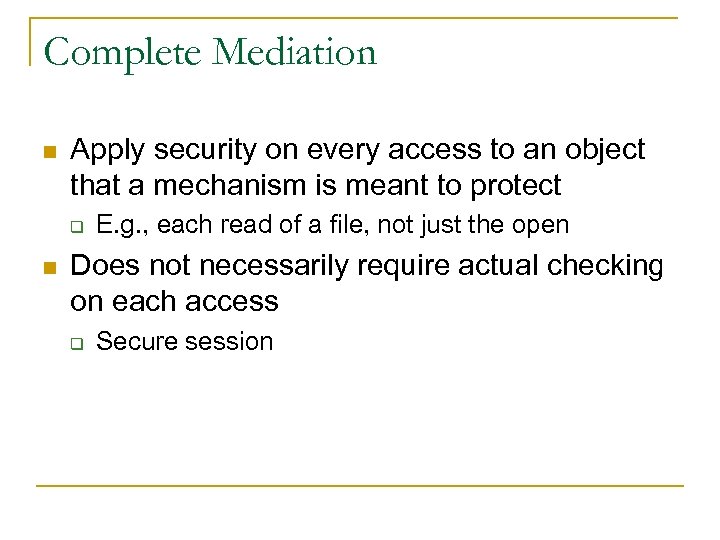 Complete Mediation

Apply security on every access to an object that a mechanism is meant to protect

E.g., each read of a file, not just the open

Does not necessarily require actual checking on each access

Secure session